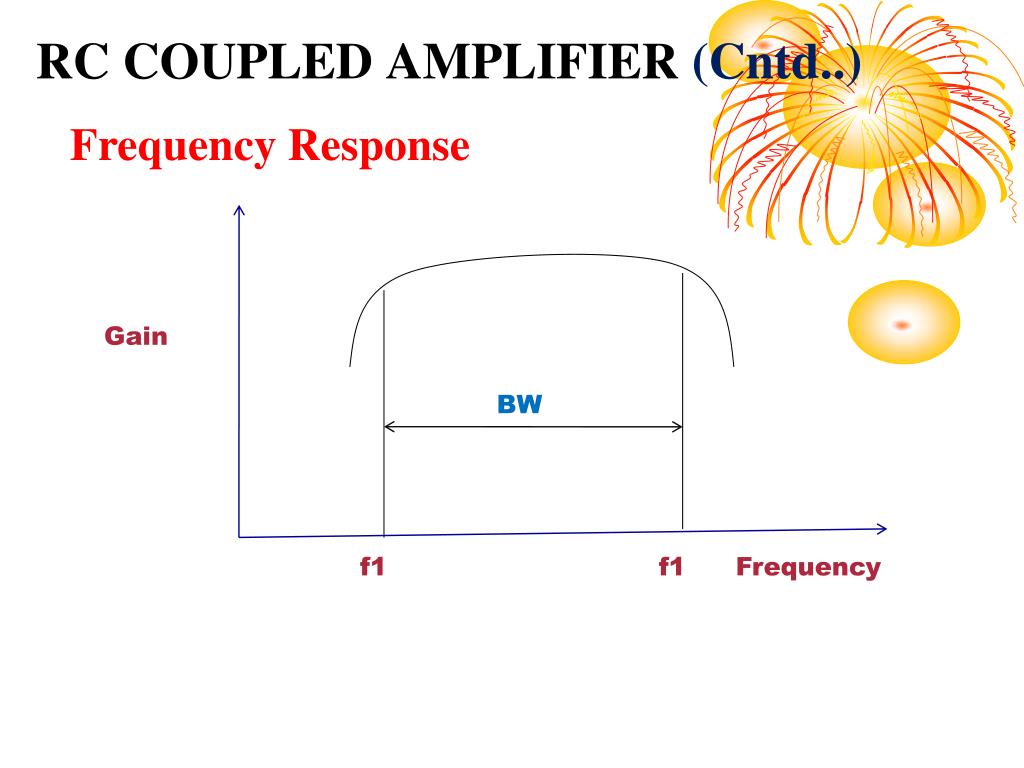 RC COUPLED AMPLIFIER (Cntd..)

Frequency Response

Gain

BW

f1

f1

Frequency